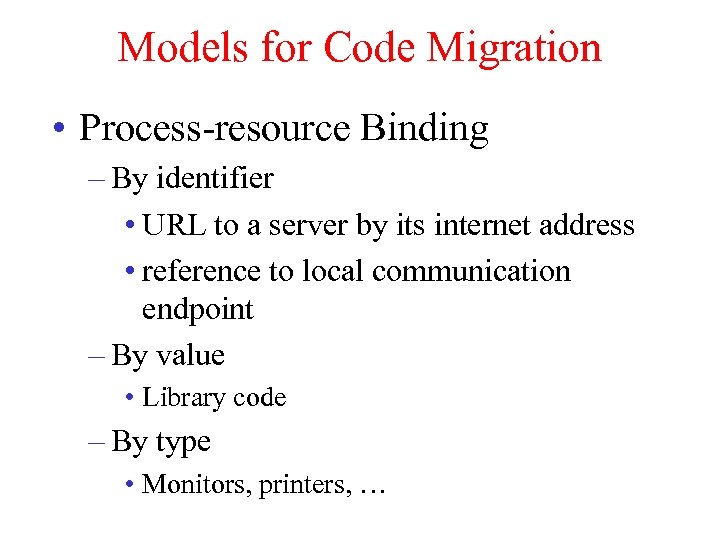 Models for Code Migration

• Process-resource Binding
– By identifier
• URL to a server by its internet address
• reference to local communication endpoint
– By value
• Library code
– By type
• Monitors, printers, …